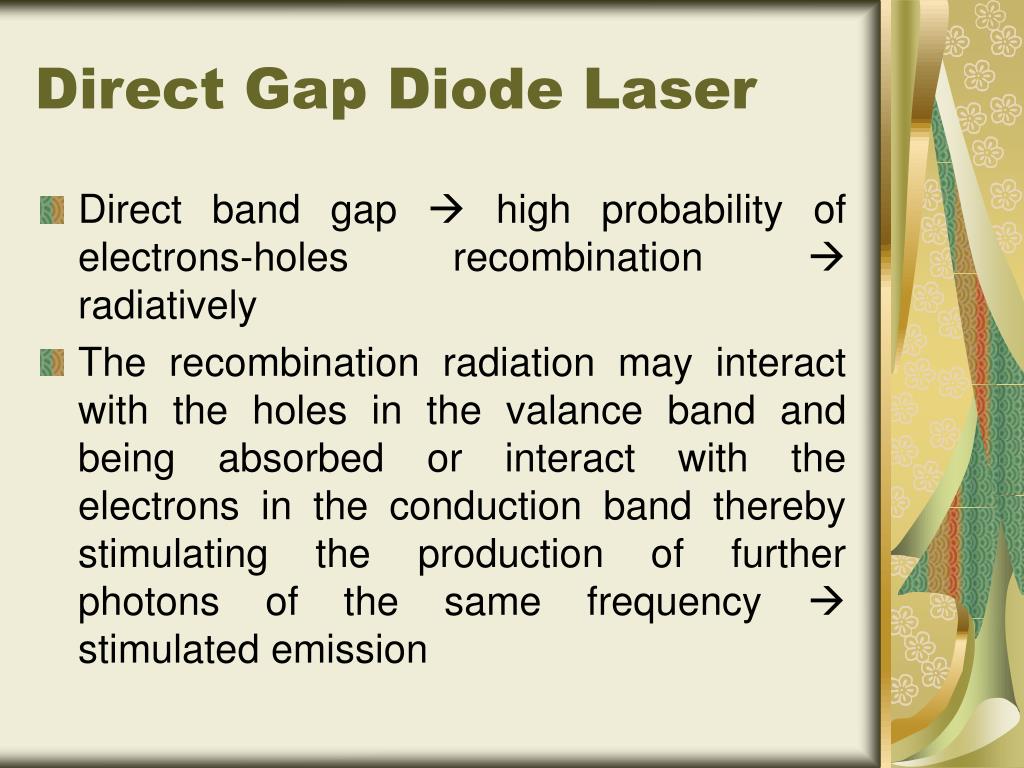 Direct Gap Diode Laser

Direct band gap → high probability of electrons-holes recombination → radiatively

The recombination radiation may interact with the holes in the valance band and being absorbed or interact with the electrons in the conduction band thereby stimulating the production of further photons of the same frequency → stimulated emission